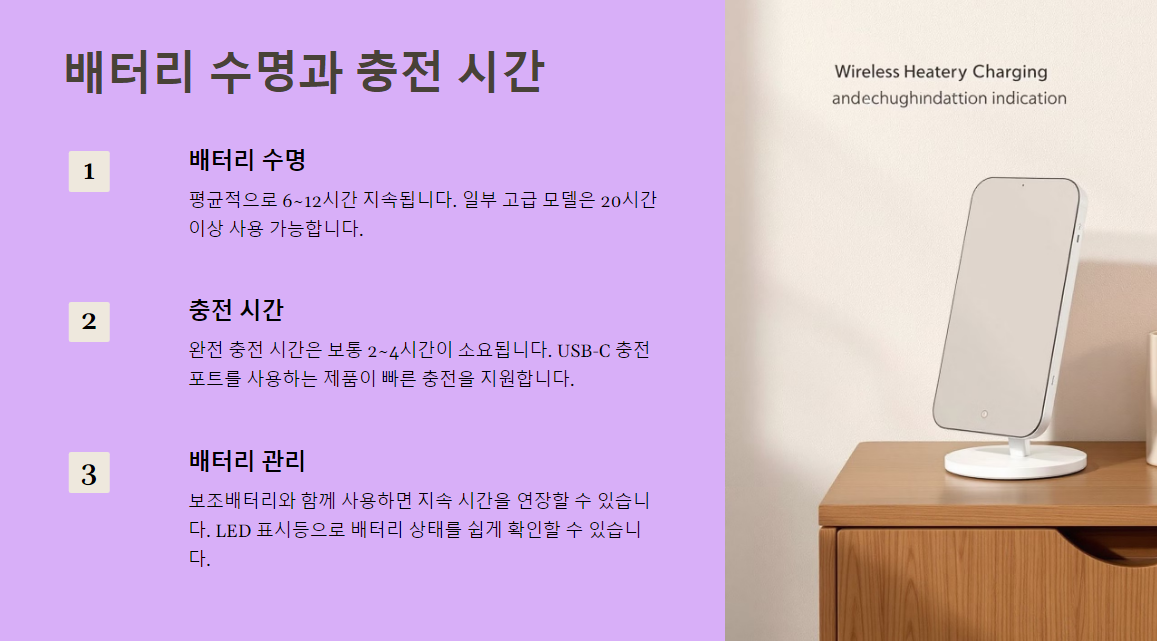 배터리 수명과 충전 시간

1

배터리 수명

평균적으로 6~12시간 지속됩니다. 일부 고급 모델은 20시간 이상 사용 가능합니다.

2

충전 시간

완전 충전 시간은 보통 2~4시간이 소요됩니다. USB-C 충전 포트를 사용하는 제품이 빠른 충전을 지원합니다.

3

배터리 관리

보조배터리와 함께 사용하면 지속 시간을 연장할 수 있습니다. LED 표시등으로 배터리 상태를 쉽게 확인할 수 있습니다.

Wireless Heatery Charging
andechughindattion indication